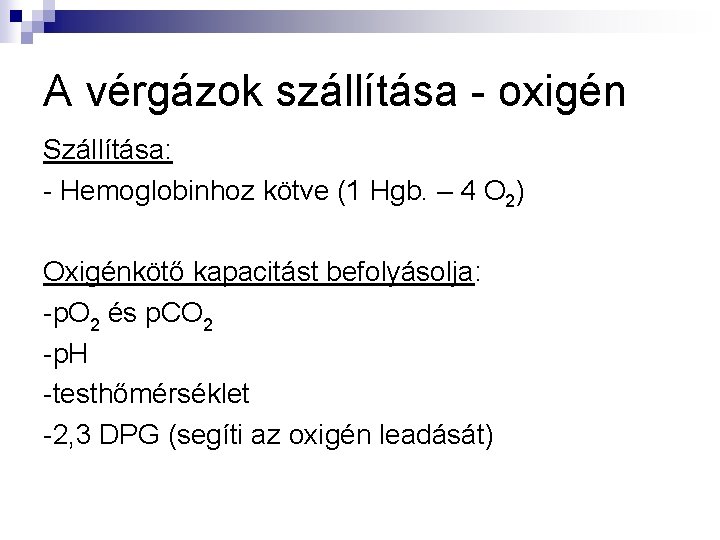 A vérgázok szállítása - oxigén

Szállítása:

- Hemoglobinhoz kötve (1 Hgb. – 4 $O_2$)

Oxigénkötő kapacitást befolyásolja:

-$pO_2$ és $pCO_2$

-pH

-testhőmérséklet

-2,3 DPG (segíti az oxigén leadását)